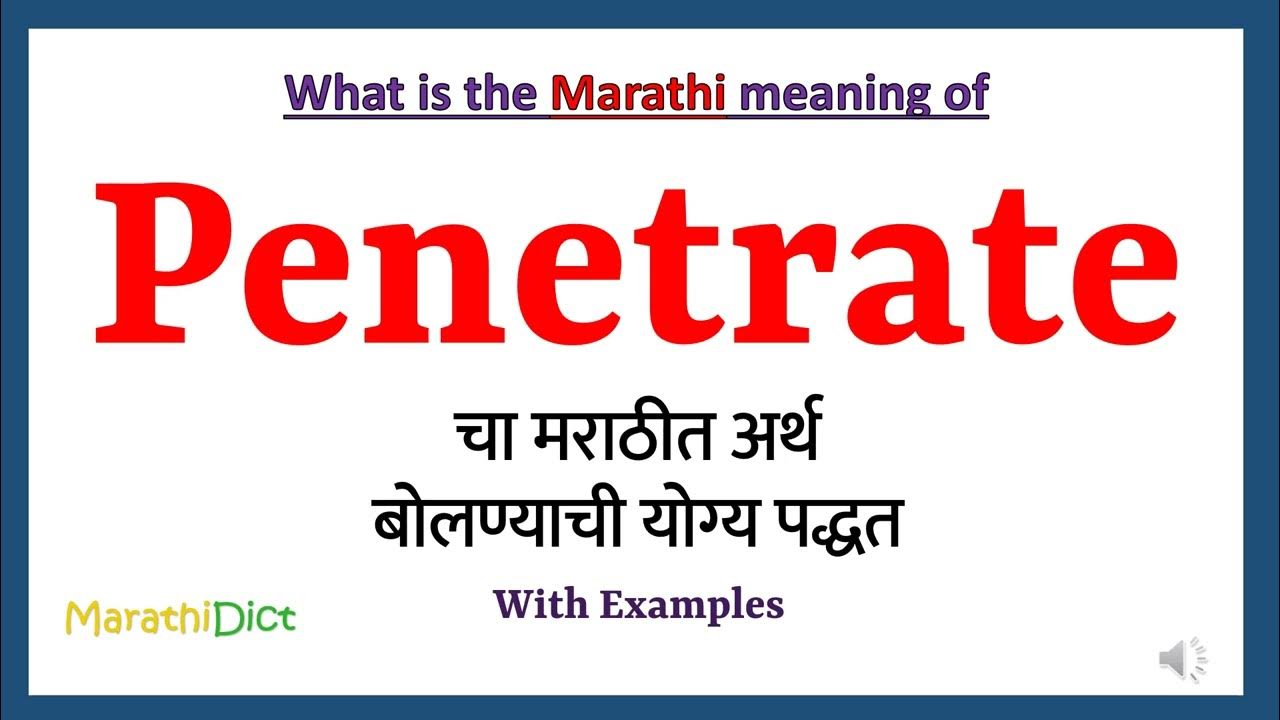 What is the Marathi meaning of

Penetrate

चा मराठीत अर्थ
बोलण्याची योग्य पद्धत

With Examples

MarathiDict